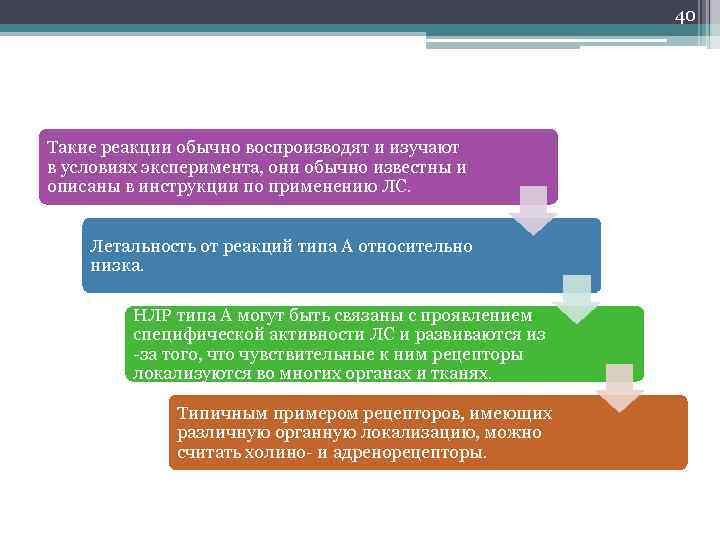 40

Такие реакции обычно воспроизводят и изучают в условиях эксперимента, они обычно известны и описаны в инструкции по применению ЛС.

Летальность от реакций типа А относительно низка.

НЛР типа А могут быть связаны с проявлением специфической активности ЛС и развиваются из-за того, что чувствительные к ним рецепторы локализуются во многих органах и тканях.

Типичным примером рецепторов, имеющих различную органную локализацию, можно считать холино- и адренорецепторы.